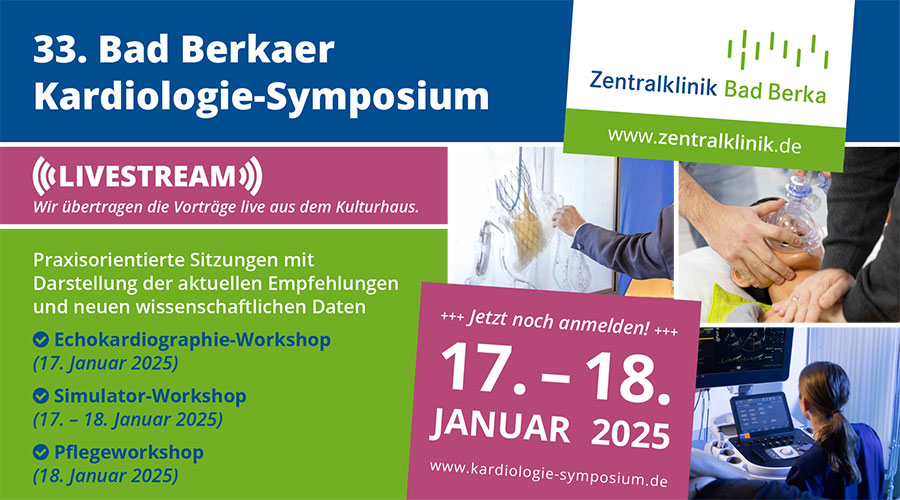 33. Bad Berkaer Kardiologie-Symposium

Zentralklinik Bad Berka

www.zentralklinik.de

LIVESTREAM
Wir übertragen die Vorträge live aus dem Kulturhaus.

Praxisorientierte Sitzungen mit Darstellung der aktuellen Empfehlungen und neuen wissenschaftlichen Daten

Echokardiographie-Workshop
(17. Januar 2025)

Simulator-Workshop
(17. – 18. Januar 2025)

Pflegeworkshop
(18. Januar 2025)

+++ Jetzt noch anmelden! +++

17. – 18.
JANUAR 2025

www.kardiologie-symposium.de